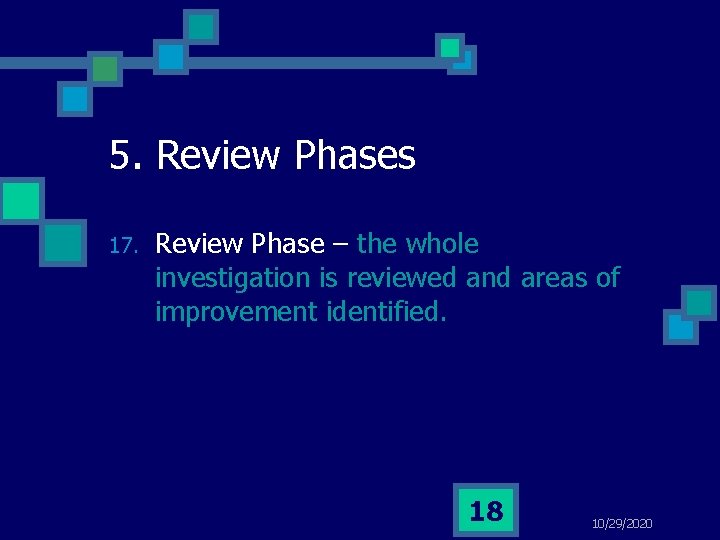 5. Review Phases

17. Review Phase – the whole investigation is reviewed and areas of improvement identified.

18

10/29/2020